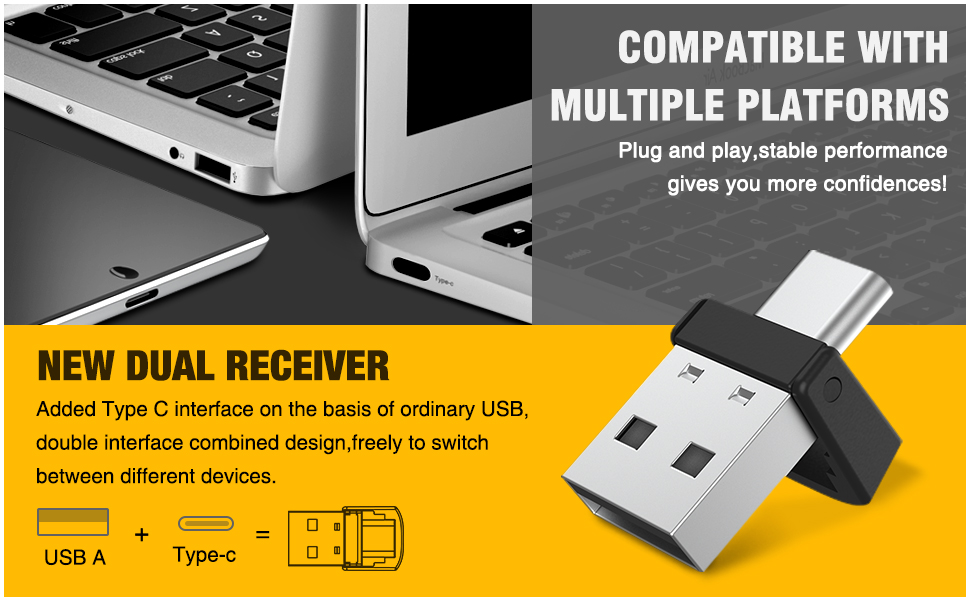 COMPATIBLE WITH MULTIPLE PLATFORMS

Plug and play,stable performance gives you more confidences!

Type-c

NEW DUAL RECEIVER

Added Type C interface on the basis of ordinary USB, double interface combined design,freely to switch between different devices.

USB A + Type-c =